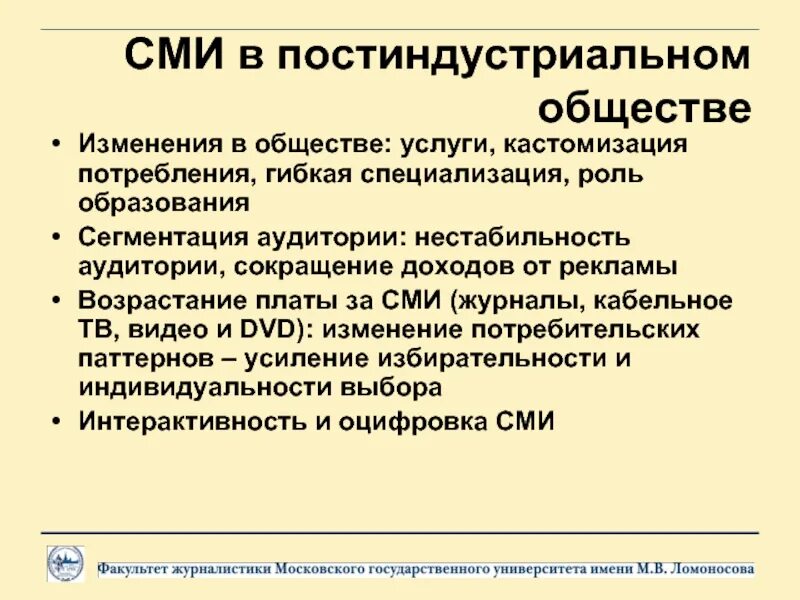 СМИ в постиндустриальном обществе

• Изменения в обществе: услуги, кастомизация потребления, гибкая специализация, роль образования
• Сегментация аудитории: нестабильность аудитории, сокращение доходов от рекламы
• Возрастание платы за СМИ (журналы, кабельное ТВ, видео и DVD): изменение потребительских паттернов – усиление избирательности и индивидуальности выбора
• Интерактивность и оцифровка СМИ

Факультет журналистики Московского государственного университета имени М.В. Ломоносова